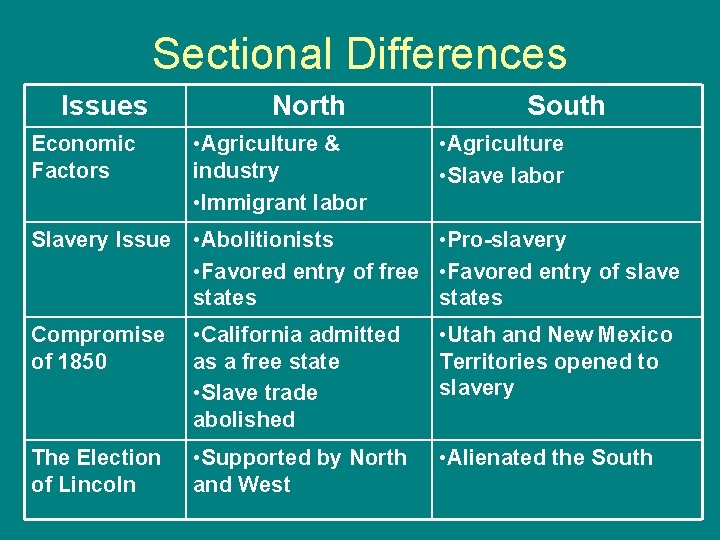 Sectional Differences

| Issues | North | South |
|---|---|---|
| Economic Factors | •Agriculture & industry •Immigrant labor | •Agriculture •Slave labor |
| Slavery Issue | •Abolitionists •Favored entry of free states | •Pro-slavery •Favored entry of slave states |
| Compromise of 1850 | •California admitted as a free state •Slave trade abolished | •Utah and New Mexico Territories opened to slavery |
| The Election of Lincoln | •Supported by North and West | •Alienated the South |